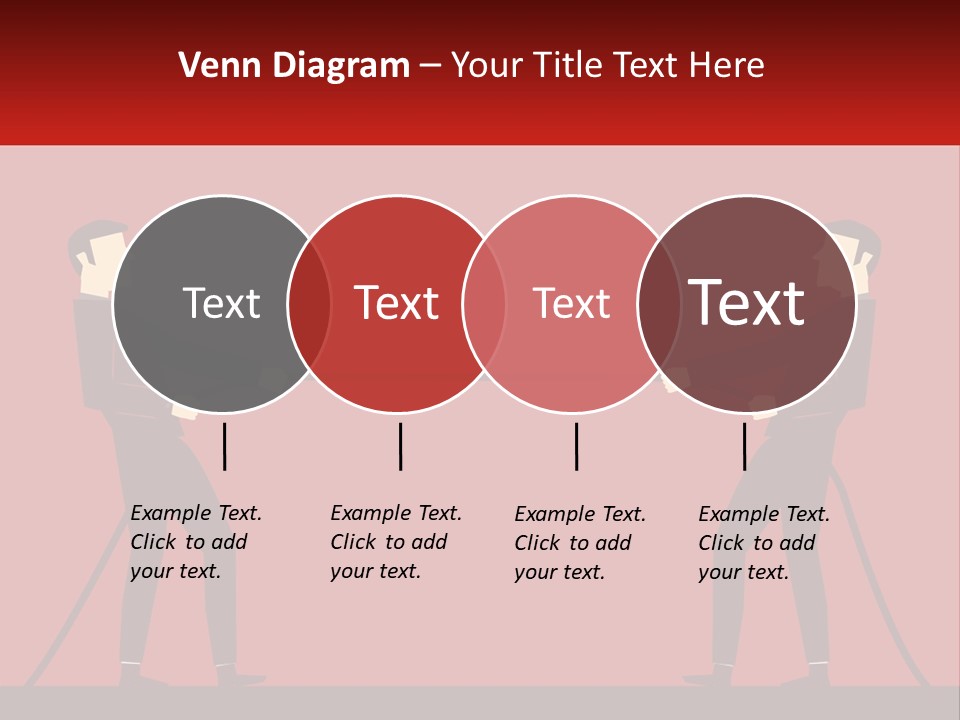 Venn Diagram – Your Title Text Here

Text

Text

Text

Text

Example Text. Click to add your text.

Example Text. Click to add your text.

Example Text. Click to add your text.

Example Text. Click to add your text.